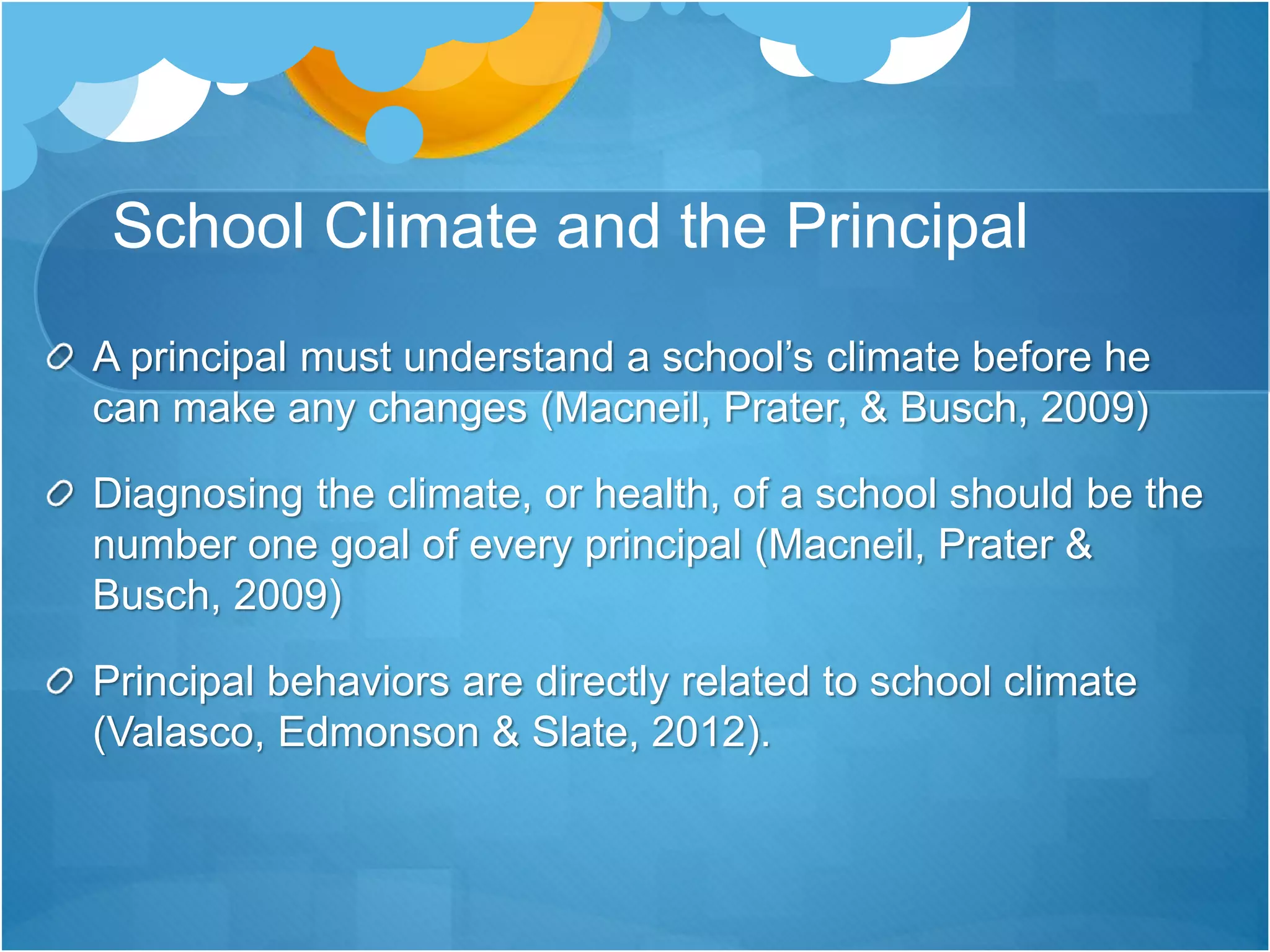 School Climate and the Principal

A principal must understand a school’s climate before he can make any changes (Macneil, Prater, & Busch, 2009)

Diagnosing the climate, or health, of a school should be the number one goal of every principal (Macneil, Prater & Busch, 2009)

Principal behaviors are directly related to school climate (Valasco, Edmonson & Slate, 2012).